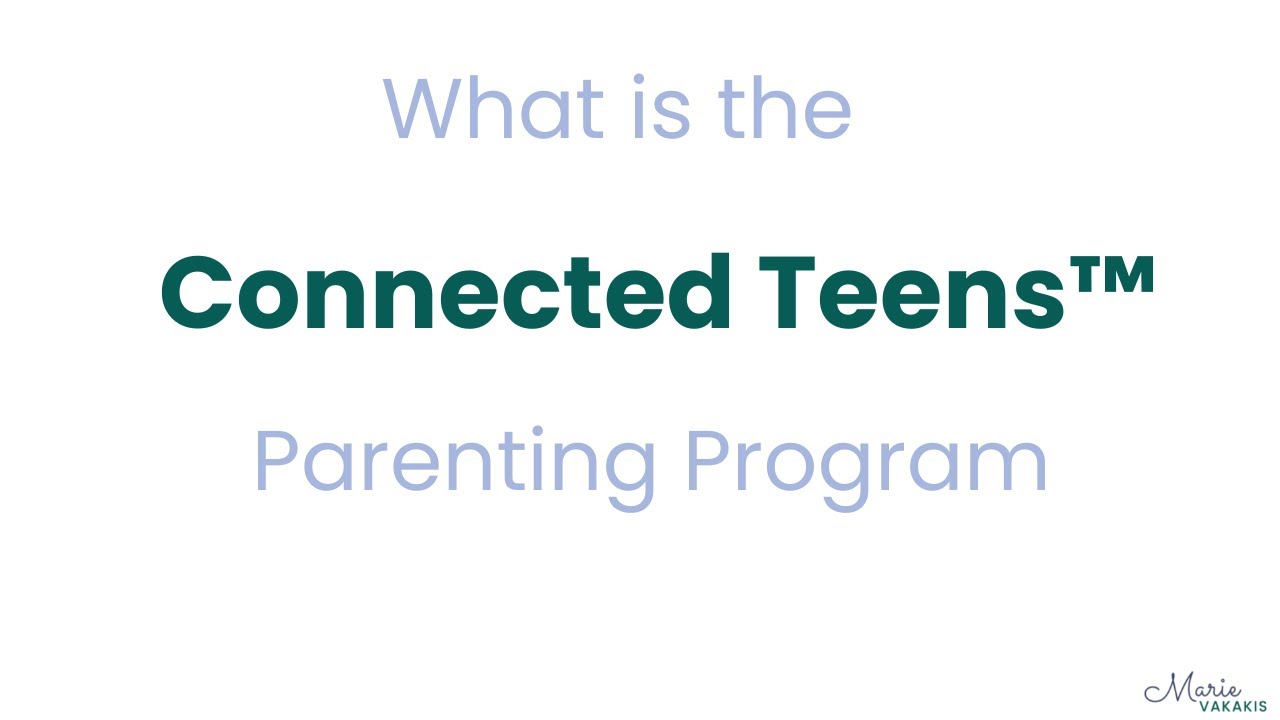 What is the

Connected Teens™

Parenting Program

Marie
VAKAKIS